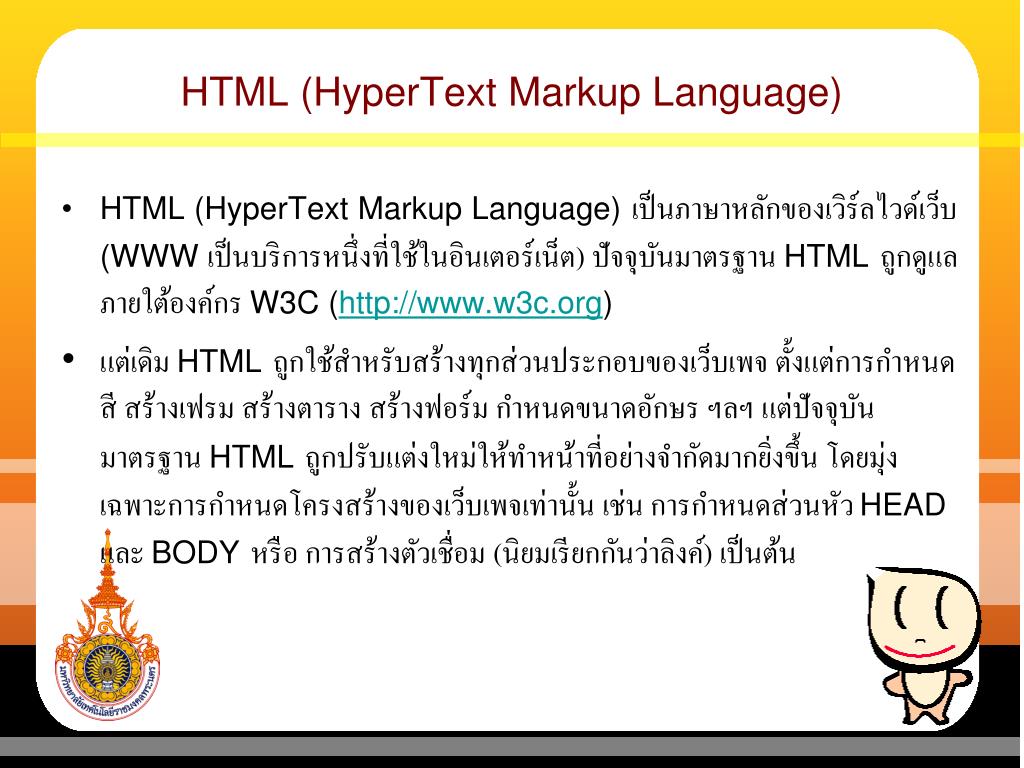 HTML (HyperText Markup Language)

• HTML (HyperText Markup Language) เป็นภาษาหลักของเวิร์ลไวด์เว็บ (WWW เป็นบริการหนึ่งที่ใช้ในอินเตอร์เน็ต) ปัจจุบันมาตรฐาน HTML ถูกดูแลภายใต้องค์กร W3C (http://www.w3c.org)

• แต่เดิม HTML ถูกใช้สำหรับสร้างทุกส่วนประกอบของเว็บเพจ ตั้งแต่การกำหนดสี สร้างเฟรม สร้างตาราง สร้างฟอร์ม กำหนดขนาดอักษร ฯลฯ แต่ปัจจุบันมาตรฐาน HTML ถูกปรับแต่งใหม่ให้ทำหน้าที่อย่างจำกัดมากยิ่งขึ้น โดยมุ่งเฉพาะการกำหนดโครงสร้างของเว็บเพจเท่านั้น เช่น การกำหนดส่วนหัว HEAD และ BODY หรือ การสร้างตัวเชื่อม (นิยมเรียกกันว่าลิงค์) เป็นต้น

มหาวิทยาลัยเทคโนโลยีราชมงคลพระนคร